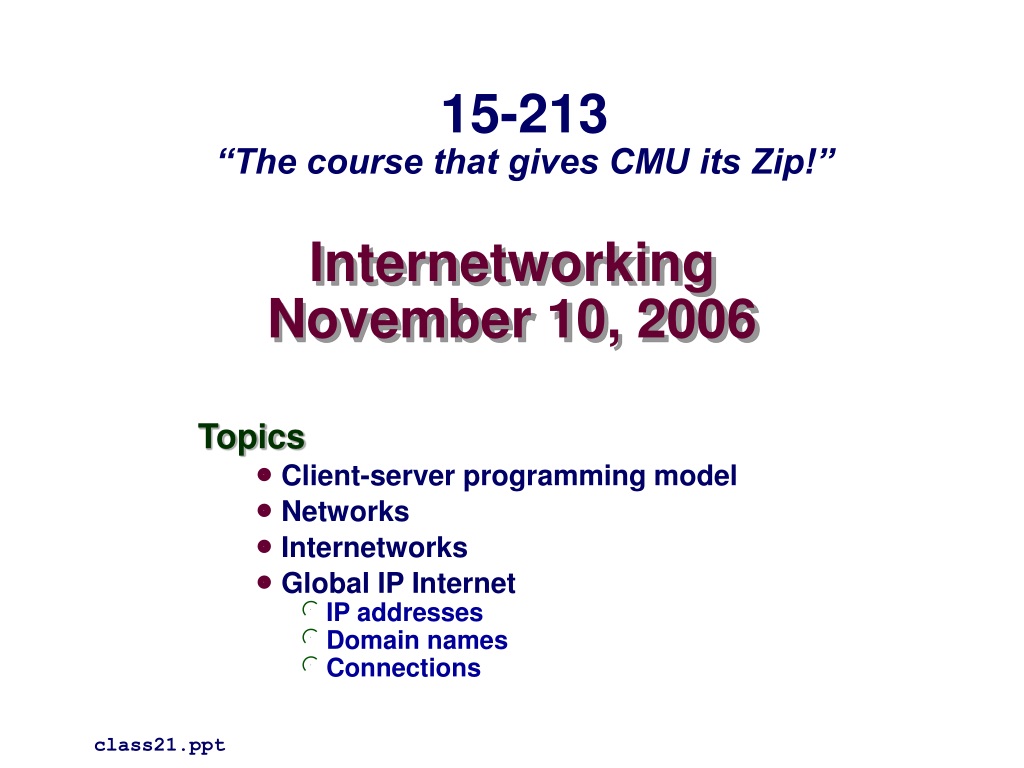 15-213
“The course that gives CMU its Zip!”

Internetworking
November 10, 2006

Topics
- Client-server programming model
- Networks
- Internetworks
- Global IP Internet
  - IP addresses
  - Domain names
  - Connections

class21.ppt